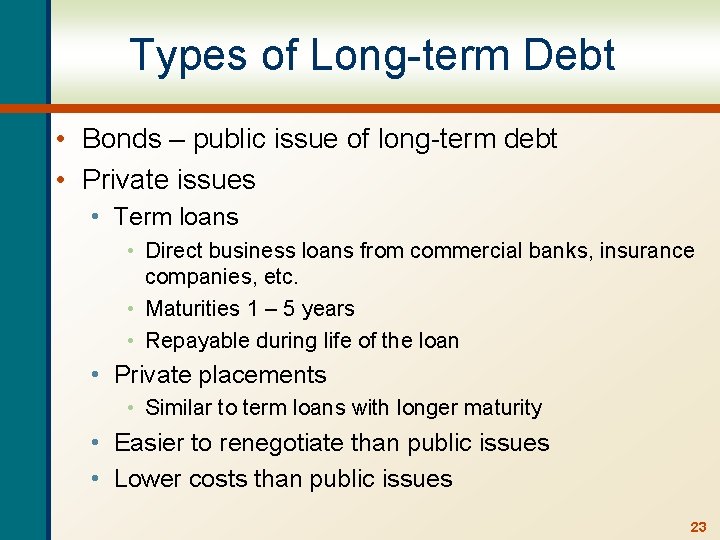 Types of Long-term Debt

• Bonds – public issue of long-term debt
• Private issues
  • Term loans
    • Direct business loans from commercial banks, insurance companies, etc.
    • Maturities 1 – 5 years
    • Repayable during life of the loan
  • Private placements
    • Similar to term loans with longer maturity
  • Easier to renegotiate than public issues
  • Lower costs than public issues

23